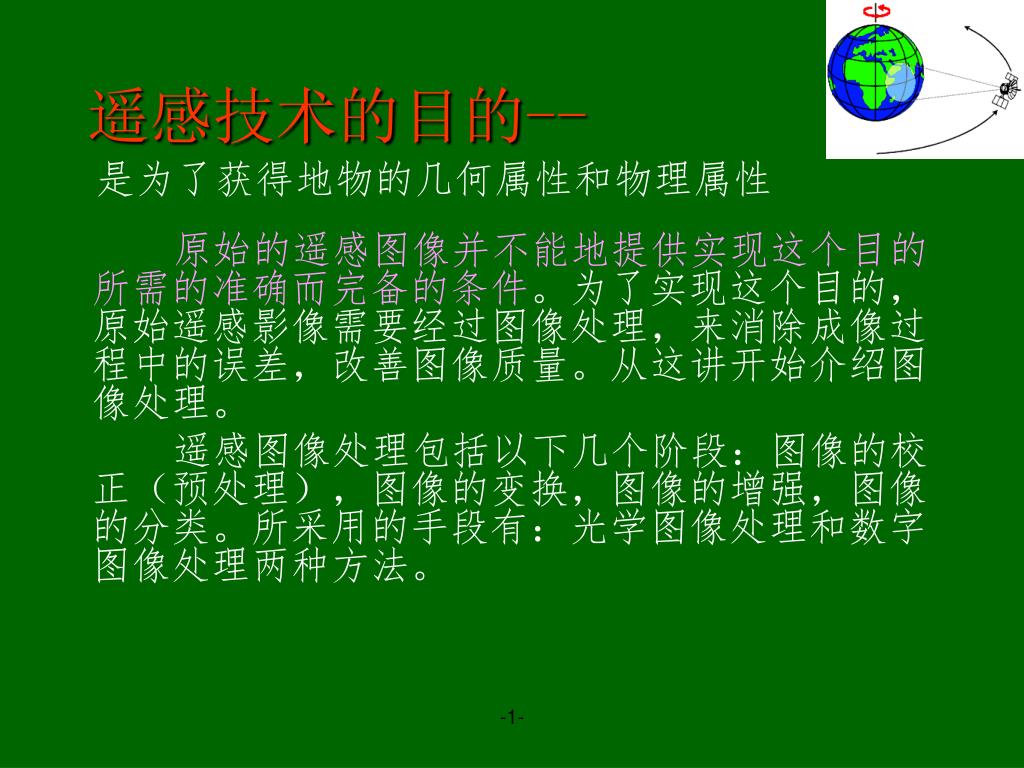 遥感技术的目的--

是为了获得地物的几何属性和物理属性

原始的遥感图像并不能地提供实现这个目的所需的准确而完备的条件。为了实现这个目的，原始遥感影像需要经过图像处理，来消除成像过程中的误差，改善图像质量。从这讲开始介绍图像处理。

遥感图像处理包括以下几个阶段：图像的校正（预处理），图像的变换，图像的增强，图像的分类。所采用的手段有：光学图像处理和数字图像处理两种方法。

-1-